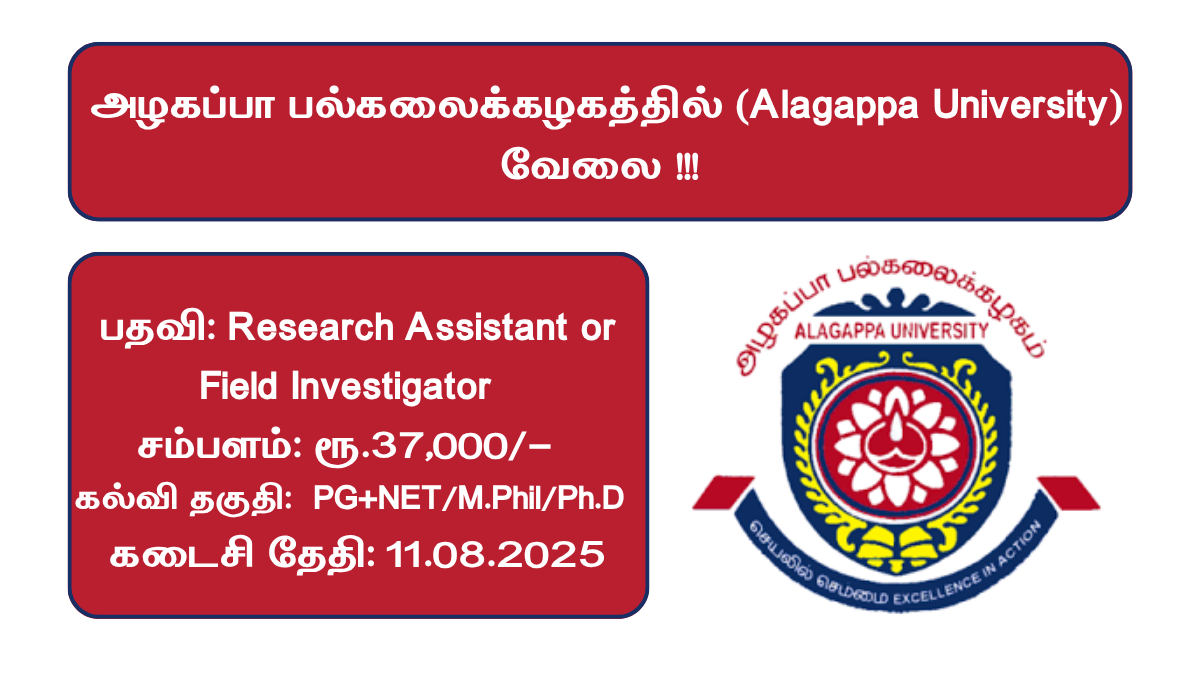 அழகப்பா பல்கலைக்கழகத்தில் (Alagappa University) வேலை !!!

பதவி: Research Assistant or Field Investigator

சம்பளம்: ரூ.37,000/-

கல்வி தகுதி: PG+NET/M.Phil/Ph.D

கடைசி தேதி: 11.08.2025

அழகப்பா பல்கலைக்கழகம்

ALAGAPPA UNIVERSITY

செயலில் செம்மை EXCELLENCE IN ACTION